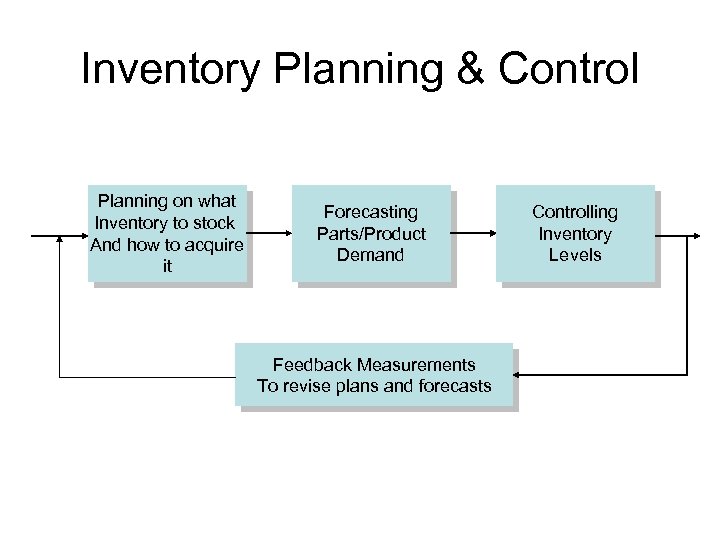 Inventory Planning & Control

Planning on what Inventory to stock And how to acquire it

Forecasting Parts/Product Demand

Controlling Inventory Levels

Feedback Measurements To revise plans and forecasts